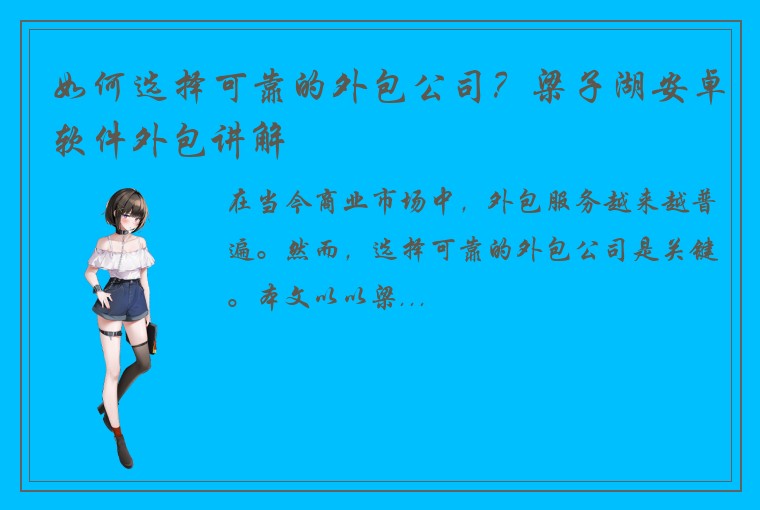 如何选择可靠的外包公司？梁子湖安卓软件外包讲解

在当今商业市场中，外包服务越来越普遍。然而，选择可靠的外包公司是关键。本文以以梁...